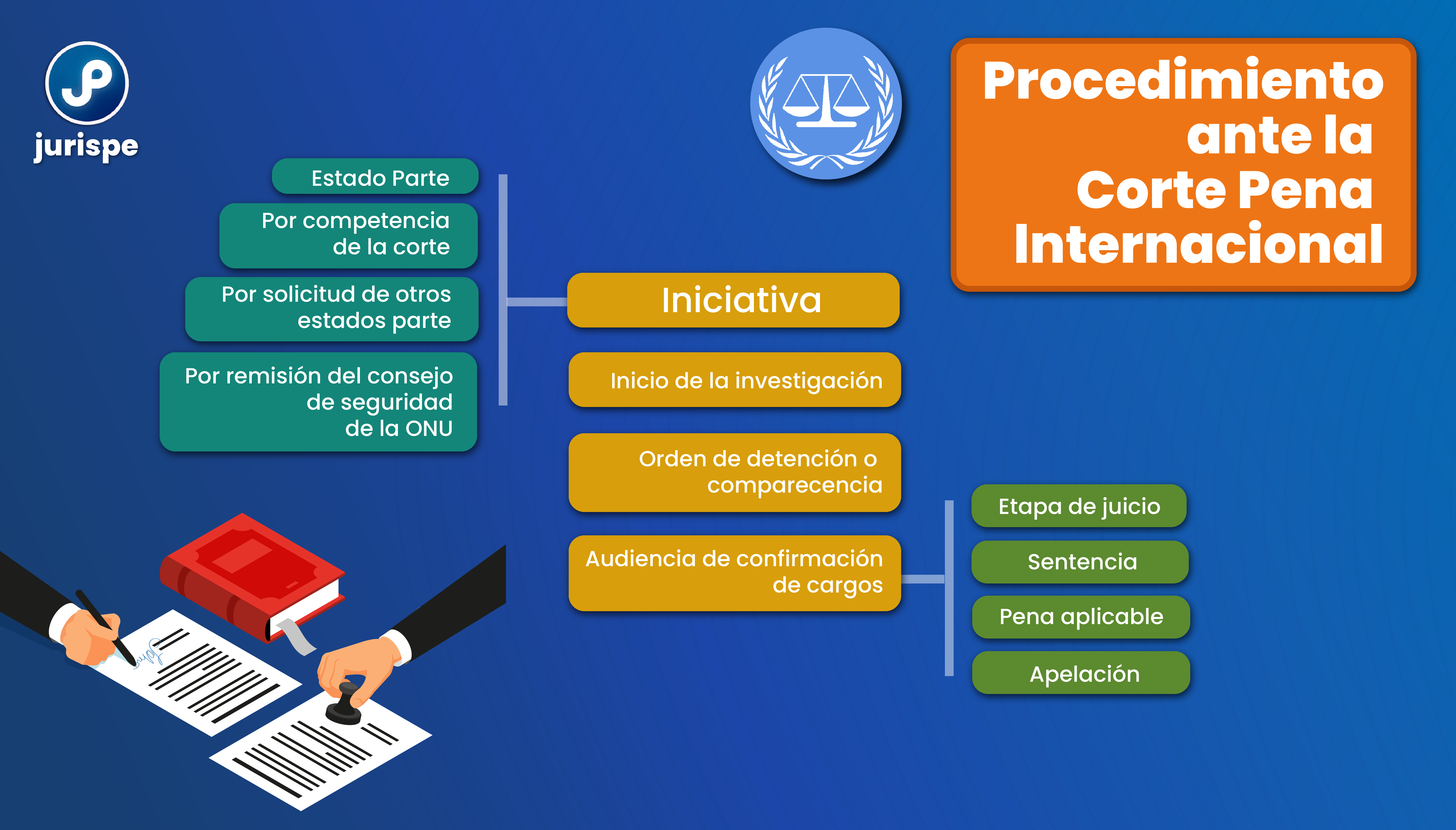 jurispe

Procedimiento ante la Corte Pena Internacional

Estado Parte

Por competencia de la corte

Por solicitud de otros estados parte

Por remisión del consejo de seguridad de la ONU

Iniciativa

Inicio de la investigación

Orden de detención o comparecencia

Audiencia de confirmación de cargos

Etapa de juicio

Sentencia

Pena aplicable

Apelación